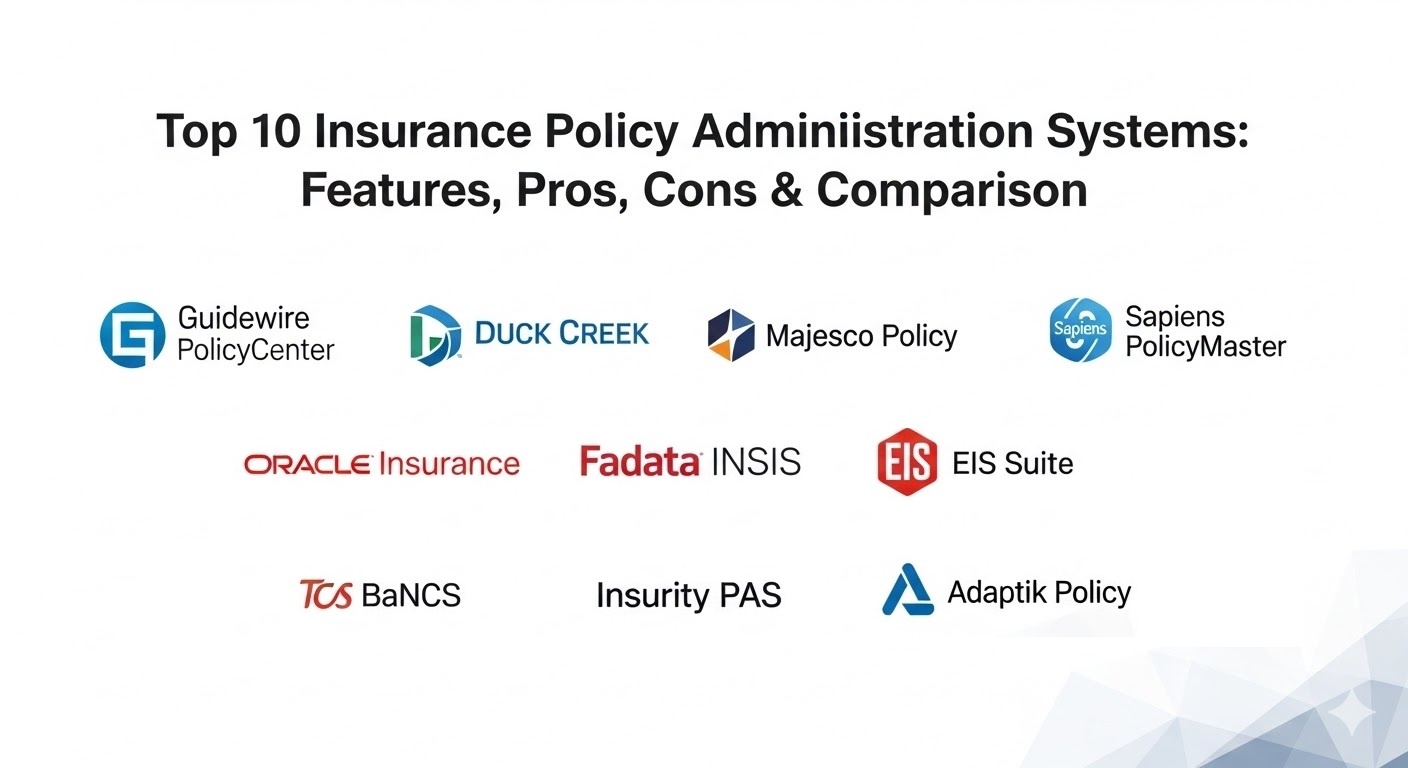 Top 10 Insurance Policy Adminiistration Systems: Features, Pros, Cons & Comparison

Guidewire PolicyCenter

DUCK CREEK

Majesco Policy

Sapiens

Sapiens PolicyMaster

ORACLE Insurance

Fadata INSIS

EIS

EIS Suite

TCS BaNCS

Insurity PAS

Adaptik Policy